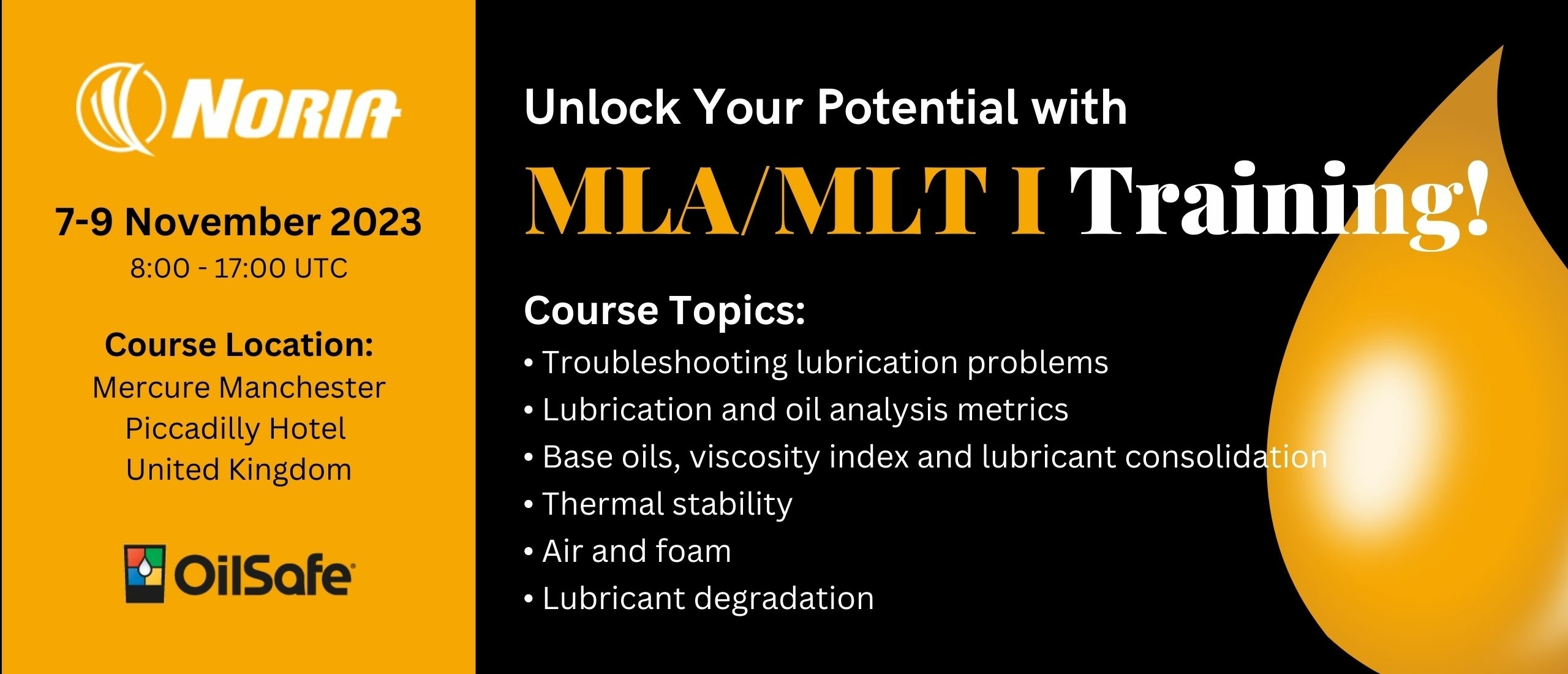 NORIA

7-9 November 2023
8:00 - 17:00 UTC

Course Location:
Mercure Manchester
Piccadilly Hotel
United Kingdom

OilSafe

Unlock Your Potential with
MLA/MLT I Training!

Course Topics:
• Troubleshooting lubrication problems
• Lubrication and oil analysis metrics
• Base oils, viscosity index and lubricant consolidation
• Thermal stability
• Air and foam
• Lubricant degradation